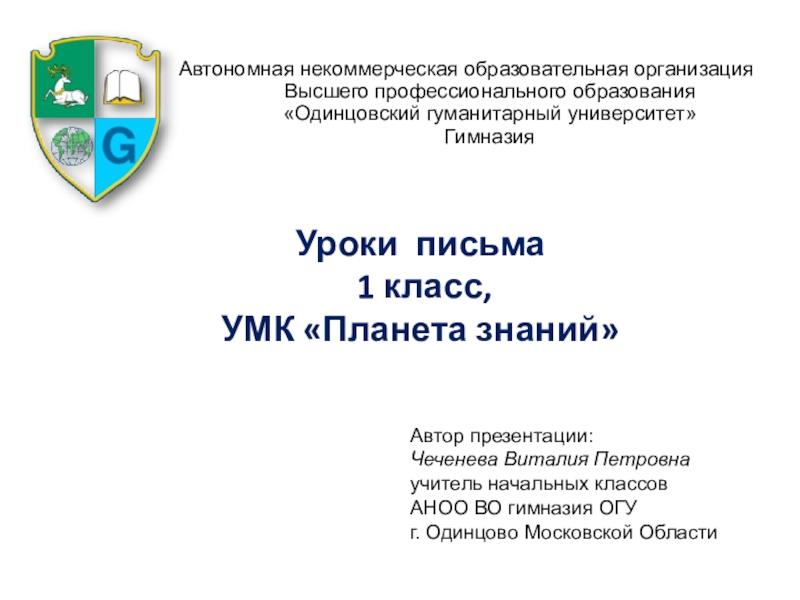 G

Автономная некоммерческая образовательная организация
Высшего профессионального образования
«Одинцовский гуманитарный университет»
Гимназия

Уроки письма
1 класс,
УМК «Планета знаний»

Автор презентации:
Чеченева Виталия Петровна
учитель начальных классов
АНОО ВО гимназия ОГУ
г. Одинцово Московской Области